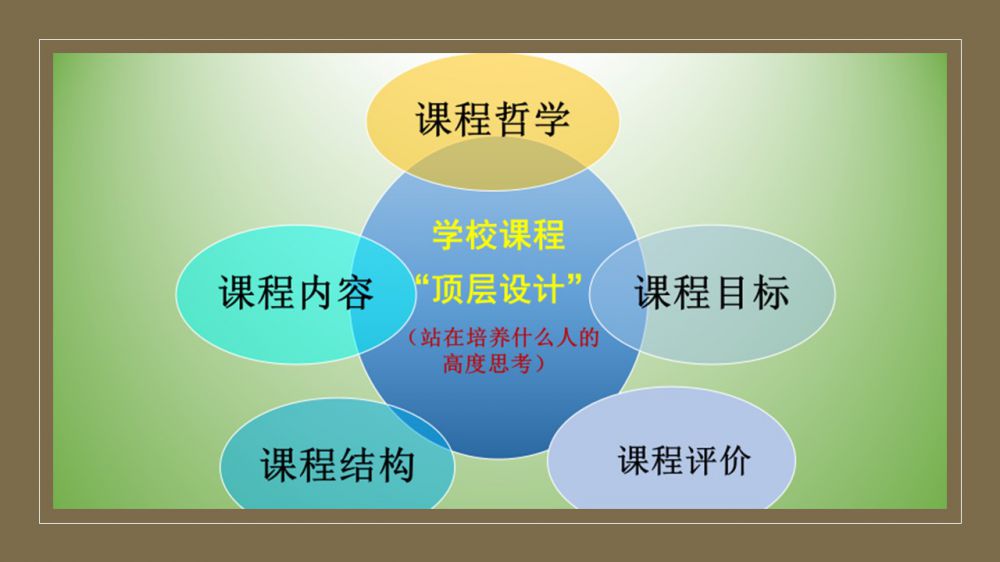 课程哲学

学校课程
“顶层设计”
（站在培养什么人的高度思考）

课程内容

课程目标

课程结构

课程评价